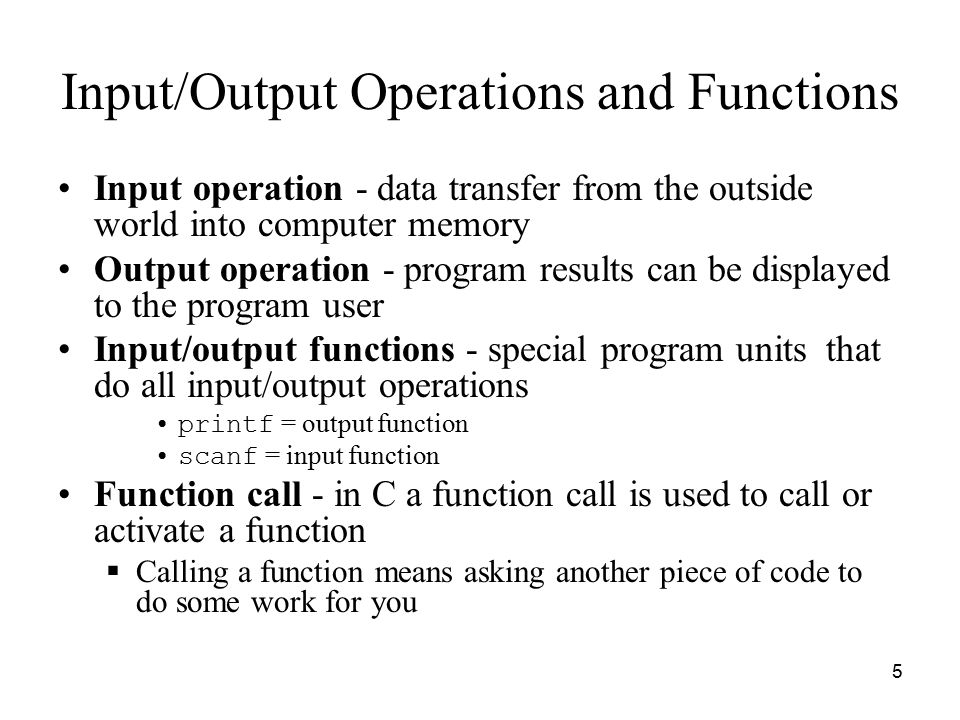 Input/Output Operations and Functions

• Input operation - data transfer from the outside world into computer memory
• Output operation - program results can be displayed to the program user
• Input/output functions - special program units that do all input/output operations
  • printf = output function
  • scanf = input function
• Function call - in C a function call is used to call or activate a function
  ▪ Calling a function means asking another piece of code to do some work for you

5